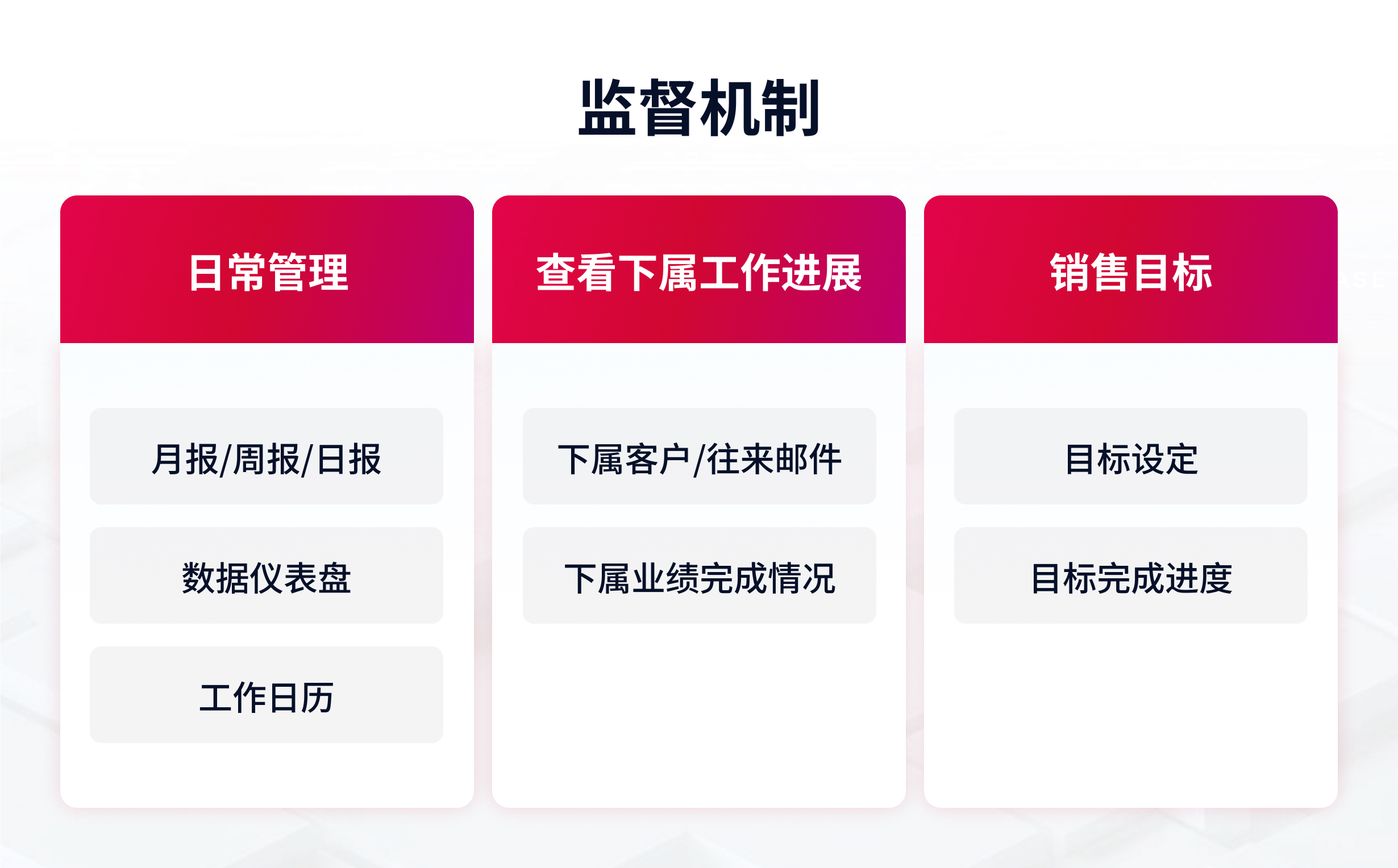 监督机制

日常管理

月报/周报/日报

数据仪表盘

工作日历

查看下属工作进展

下属客户/往来邮件

下属业绩完成情况

销售目标

目标设定

目标完成进度